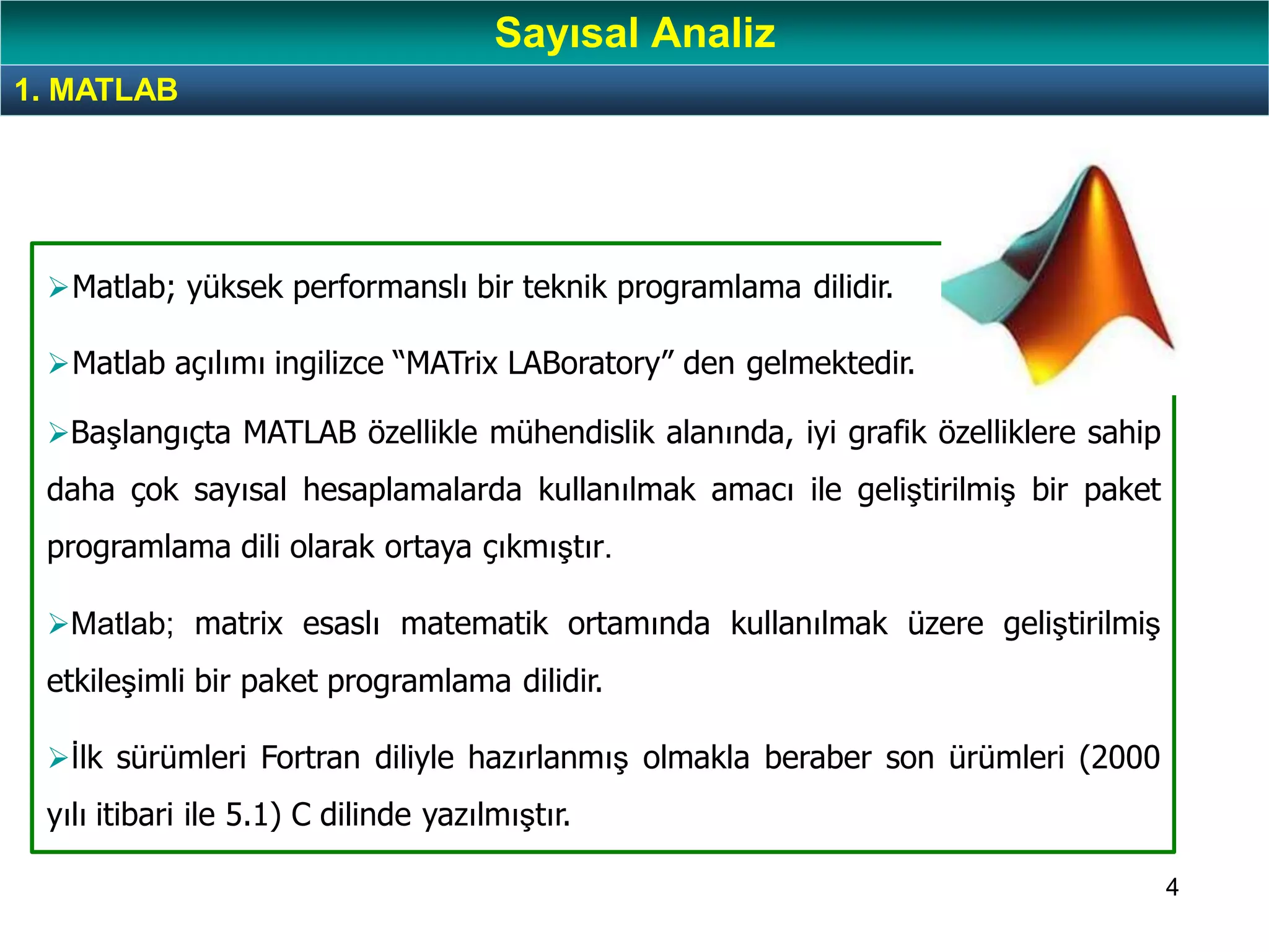 Sayısal Analiz

1. MATLAB

➢Matlab; yüksek performanslı bir teknik programlama dilidir.

➢Matlab açılımı ingilizce “MATrix LABoratory” den gelmektedir.

➢Başlangıçta MATLAB özellikle mühendislik alanında, iyi grafik özelliklere sahip daha çok sayısal hesaplamalarda kullanılmak amacı ile geliştirilmiş bir paket programlama dili olarak ortaya çıkmıştır.

➢Matlab; matrix esaslı matematik ortamında kullanılmak üzere geliştirilmiş etkileşimli bir paket programlama dilidir.

➢İlk sürümleri Fortran diliyle hazırlanmış olmakla beraber son ürümleri (2000 yılı itibari ile 5.1) C dilinde yazılmıştır.

4